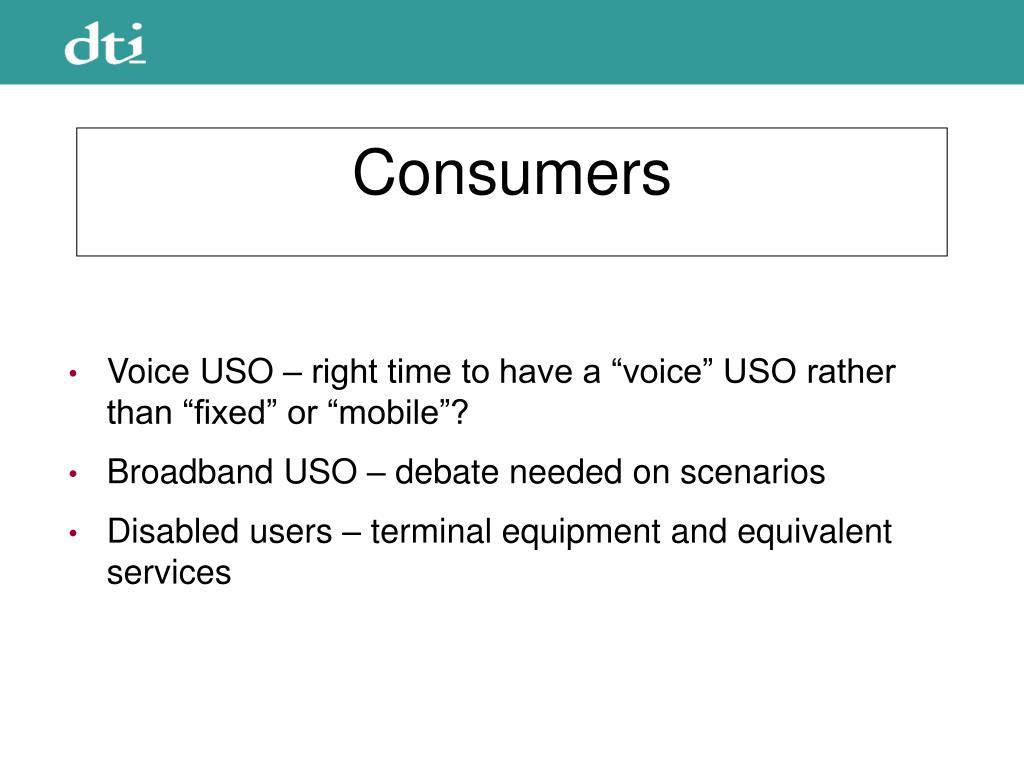 dti

Consumers

• Voice USO – right time to have a “voice” USO rather than “fixed” or “mobile”?
• Broadband USO – debate needed on scenarios
• Disabled users – terminal equipment and equivalent services